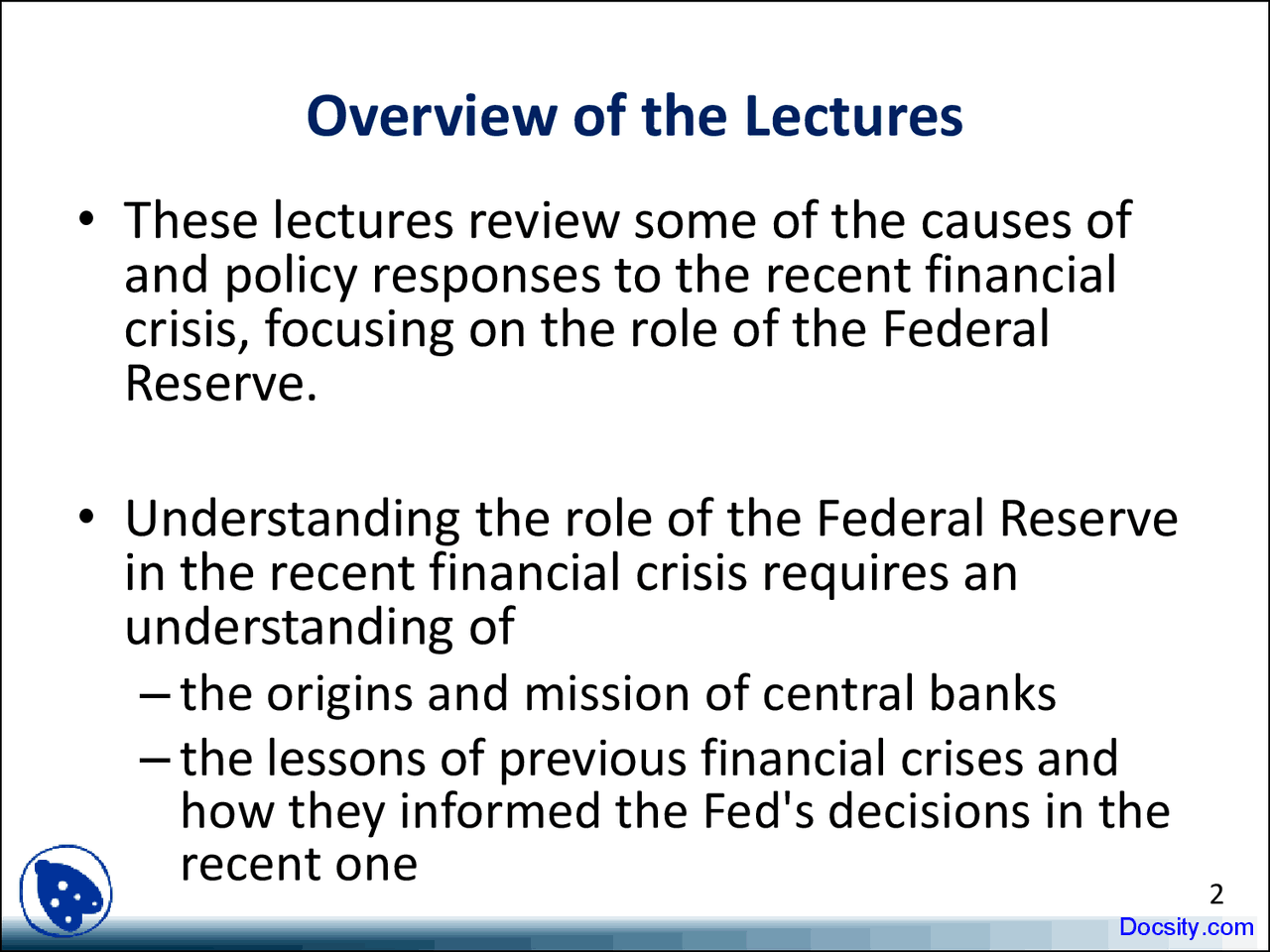 Overview of the Lectures

• These lectures review some of the causes of and policy responses to the recent financial crisis, focusing on the role of the Federal Reserve.

• Understanding the role of the Federal Reserve in the recent financial crisis requires an understanding of
– the origins and mission of central banks
– the lessons of previous financial crises and how they informed the Fed's decisions in the recent one

2

Docsity.com